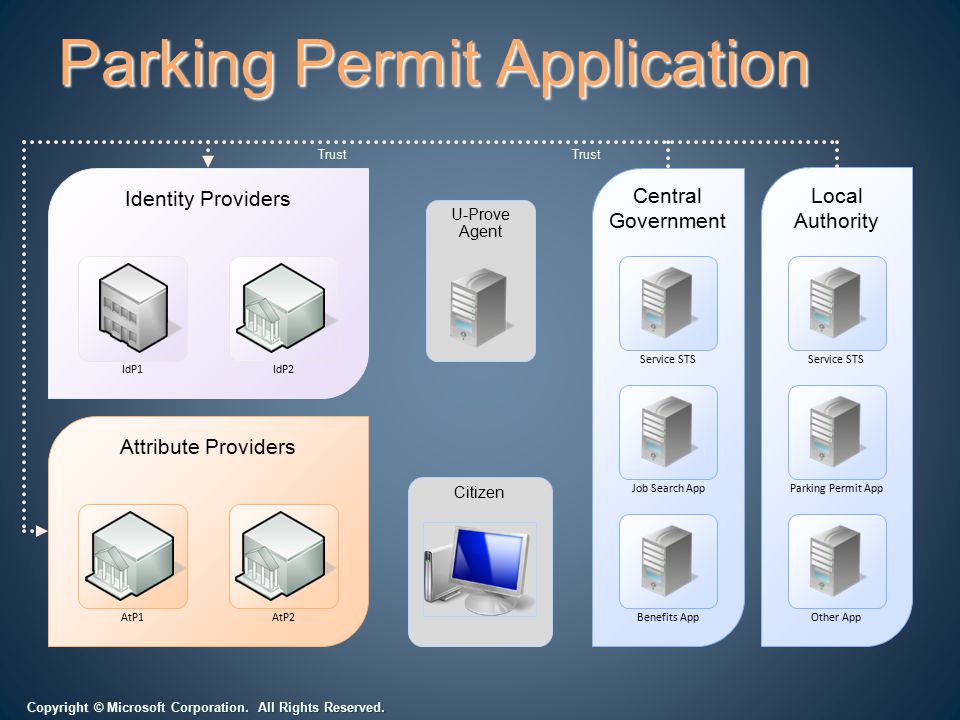 Parking Permit Application

Trust

Trust

Identity Providers

IdP1

IdP2

Attribute Providers

AtP1

AtP2

U-Prove Agent

Citizen

Central Government

Service STS

Job Search App

Benefits App

Local Authority

Service STS

Parking Permit App

Other App

Copyright © Microsoft Corporation. All Rights Reserved.